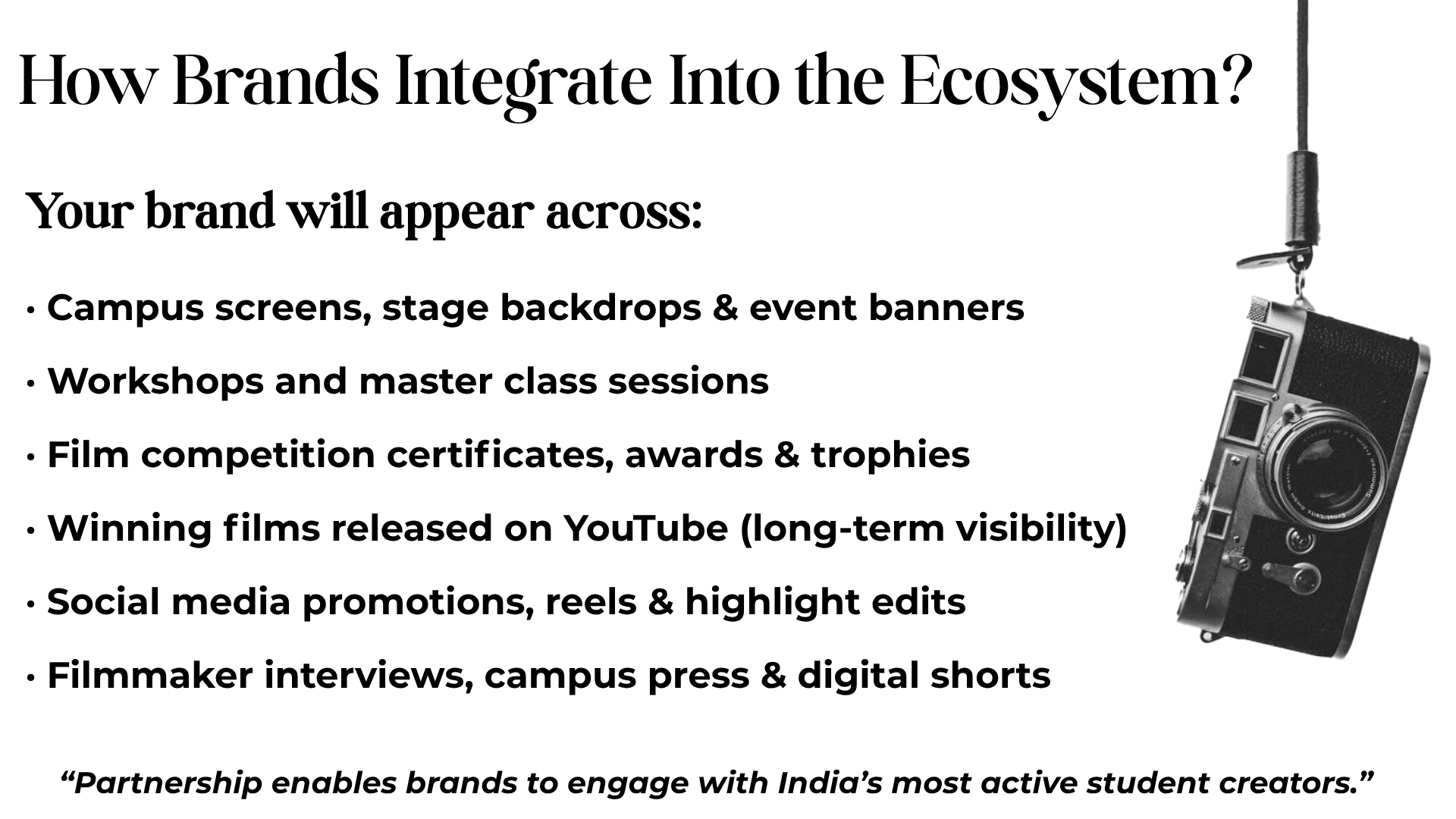 How Brands Integrate Into the Ecosystem?

Your brand will appear across:

• Campus screens, stage backdrops & event banners

• Workshops and master class sessions

• Film competition certificates, awards & trophies

• Winning films released on YouTube (long-term visibility)

• Social media promotions, reels & highlight edits

• Filmmaker interviews, campus press & digital shorts

"Partnership enables brands to engage with India's most active student creators."